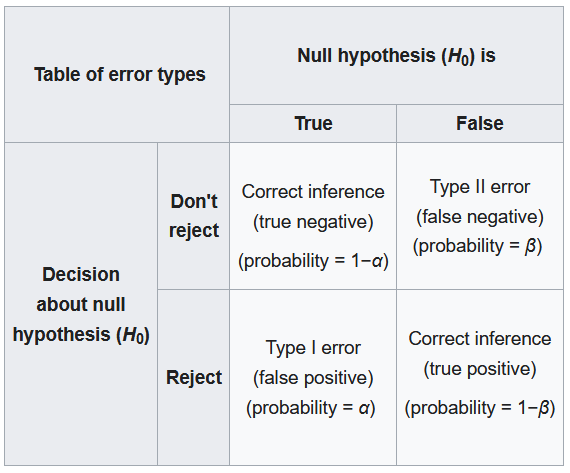 | Table of error types | | Null hypothesis ($H_0$) is | |
|---|---|---|---|
| | | True | False |
| Decision about null hypothesis ($H_0$) | Don't reject | Correct inference (true negative) (probability = $1-\alpha$) | Type II error (false negative) (probability = $\beta$) |
| | Reject | Type I error (false positive) (probability = $\alpha$) | Correct inference (true positive) (probability = $1-\beta$) |